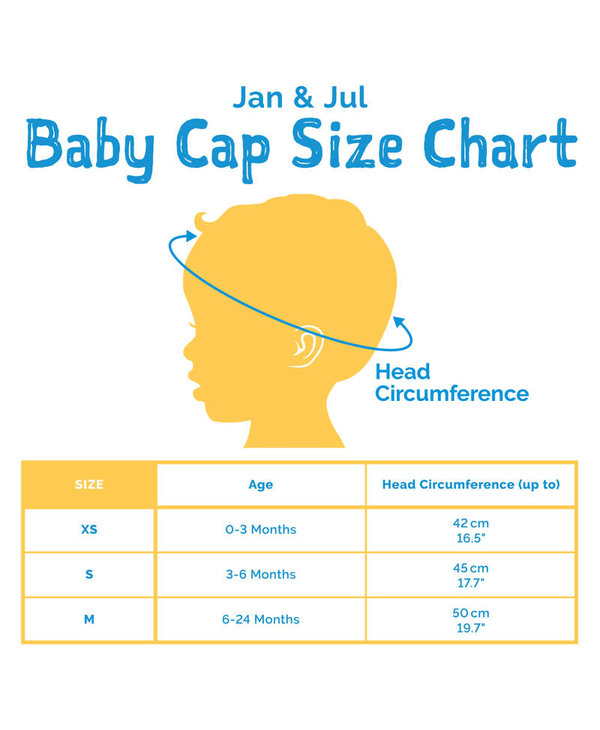 Jan & Jul
Baby Cap Size Chart

Head Circumference

| SIZE | Age | Head Circumference (up to) |
|---|---|---|
| XS | 0-3 Months | 42 cm 16.5" |
| S | 3-6 Months | 45 cm 17.7" |
| M | 6-24 Months | 50 cm 19.7" |